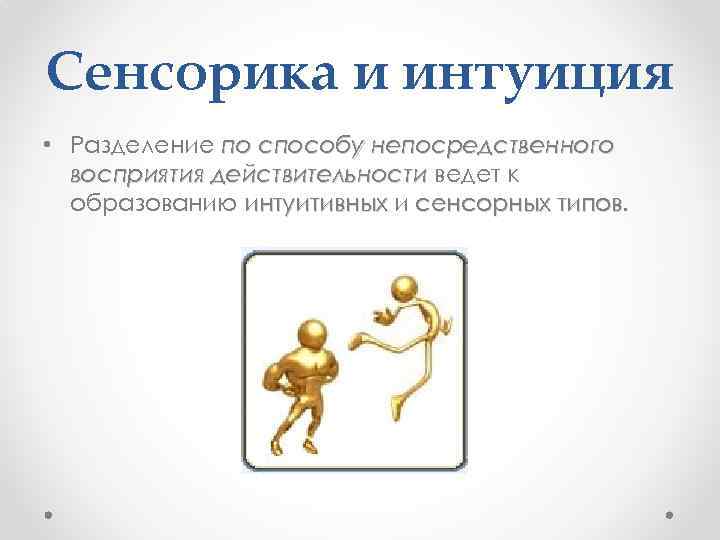 Сенсорика и интуиция

• Разделение по способу непосредственного восприятия действительности ведет к образованию интуитивных и сенсорных типов.